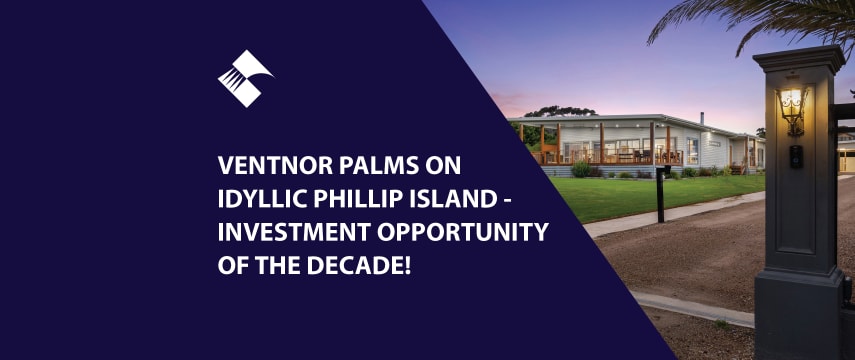 VENTNOR PALMS ON IDYLLIC PHILLIP ISLAND - INVESTMENT OPPORTUNITY OF THE DECADE!